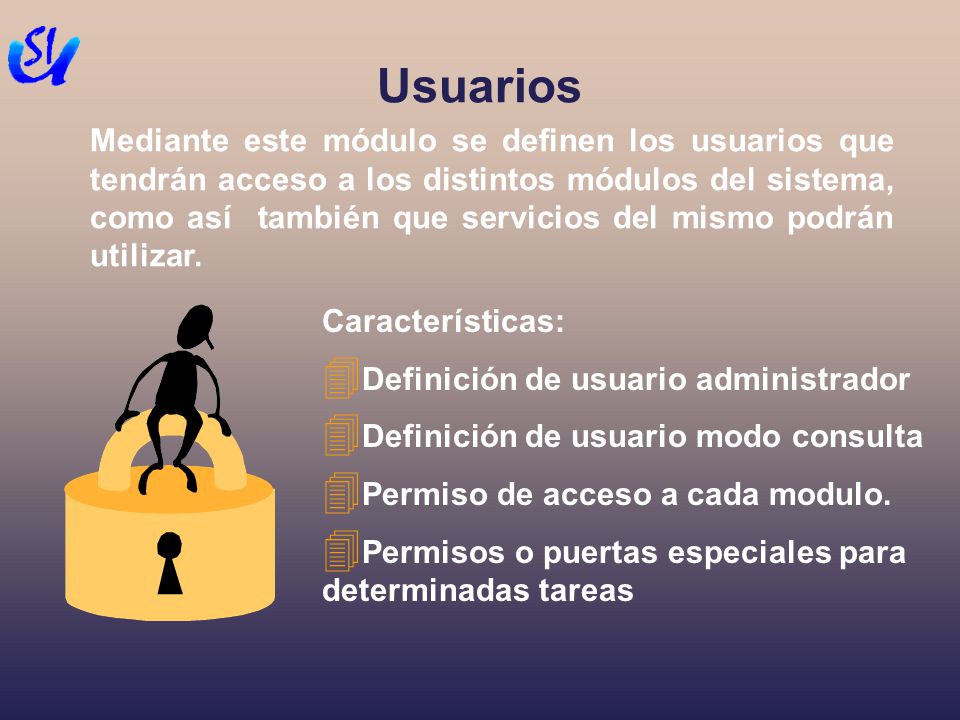 SI

Usuarios

Mediante este módulo se definen los usuarios que tendrán acceso a los distintos módulos del sistema, como así también que servicios del mismo podrán utilizar.

Características:

Definición de usuario administrador

Definición de usuario modo consulta

Permiso de acceso a cada modulo.

Permisos o puertas especiales para determinadas tareas